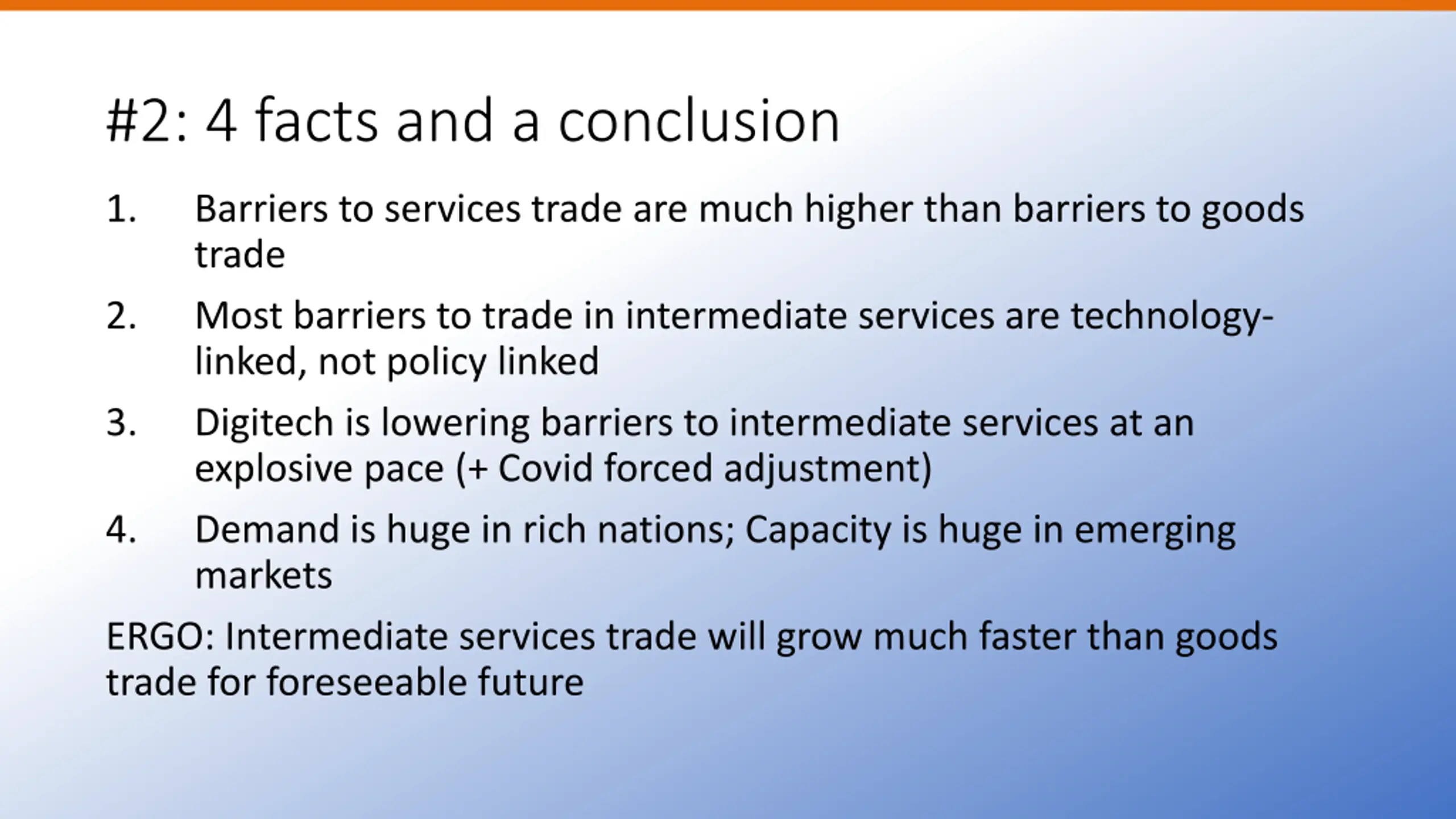 #2: 4 facts and a conclusion

1. Barriers to services trade are much higher than barriers to goods trade

2. Most barriers to trade in intermediate services are technology-linked, not policy linked

3. Digitech is lowering barriers to intermediate services at an explosive pace (+ Covid forced adjustment)

4. Demand is huge in rich nations; Capacity is huge in emerging markets

ERGO: Intermediate services trade will grow much faster than goods trade for foreseeable future